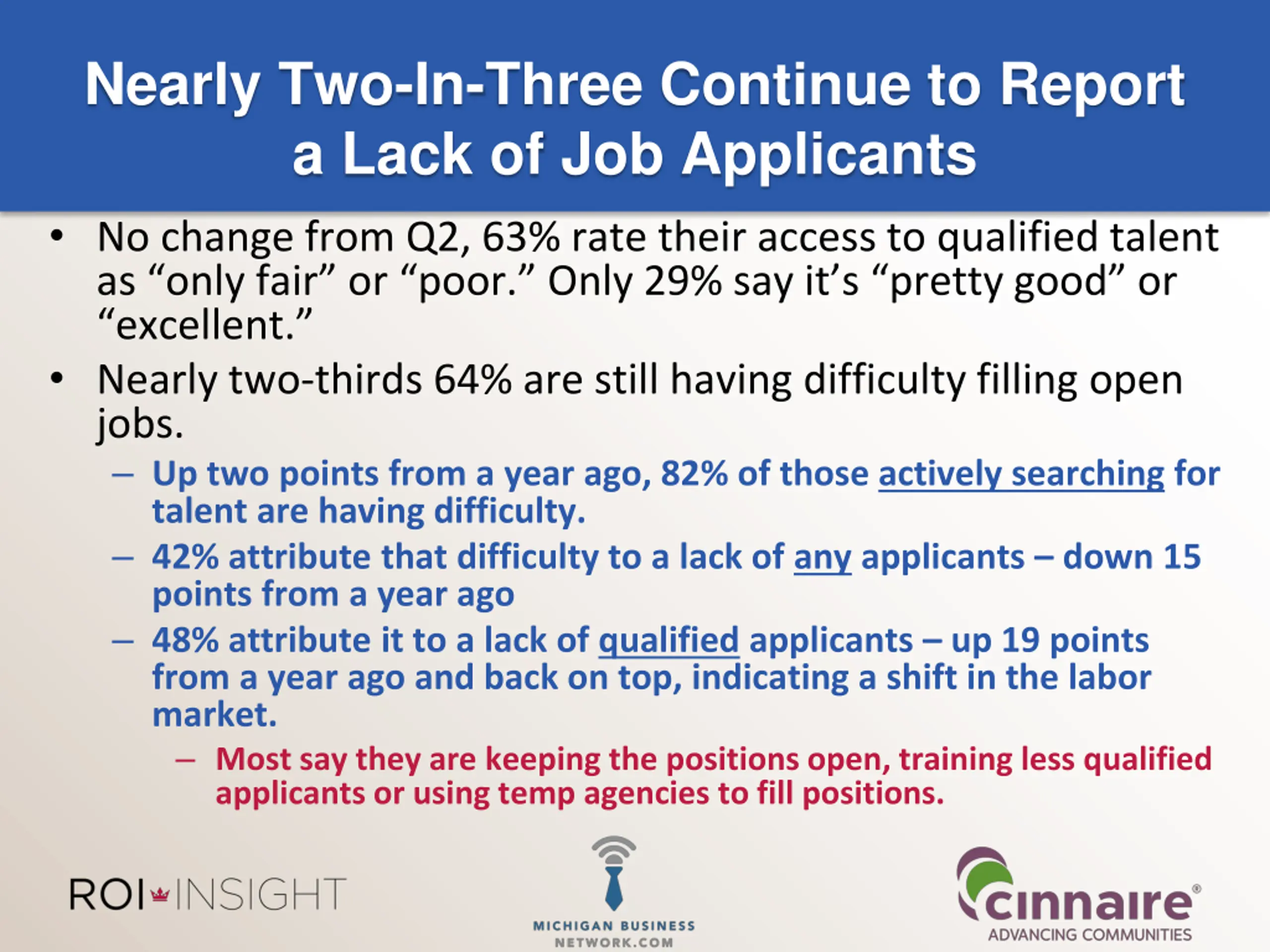 Nearly Two-In-Three Continue to Report a Lack of Job Applicants

• No change from Q2, 63% rate their access to qualified talent as “only fair” or “poor.” Only 29% say it’s “pretty good” or “excellent.”

• Nearly two-thirds 64% are still having difficulty filling open jobs.

– Up two points from a year ago, 82% of those actively searching for talent are having difficulty.

– 42% attribute that difficulty to a lack of any applicants – down 15 points from a year ago

– 48% attribute it to a lack of qualified applicants – up 19 points from a year ago and back on top, indicating a shift in the labor market.

– Most say they are keeping the positions open, training less qualified applicants or using temp agencies to fill positions.

ROI INSIGHT

MICHIGAN BUSINESS NETWORK.COM

cinnaire®
ADVANCING COMMUNITIES